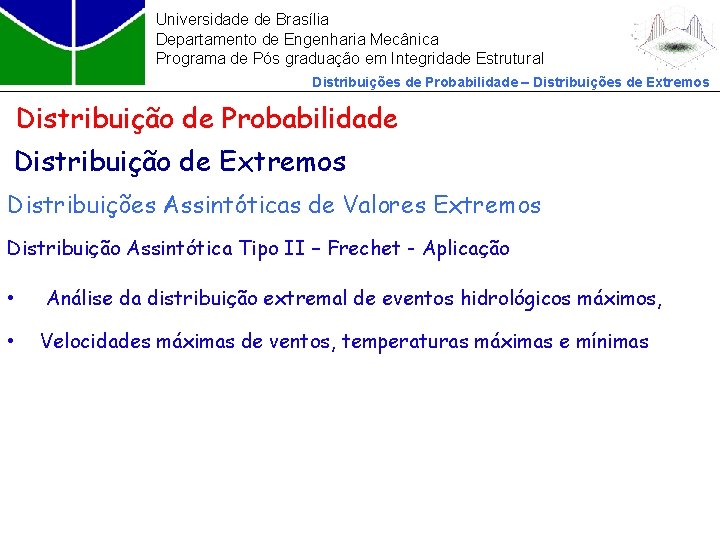 Universidade de Brasília
Departamento de Engenharia Mecânica
Programa de Pós graduação em Integridade Estrutural

Distribuições de Probabilidade – Distribuições de Extremos

Distribuição de Probabilidade

Distribuição de Extremos

Distribuições Assintóticas de Valores Extremos

Distribuição Assintótica Tipo II – Frechet - Aplicação

• Análise da distribuição extremal de eventos hidrológicos máximos,

• Velocidades máximas de ventos, temperaturas máximas e mínimas